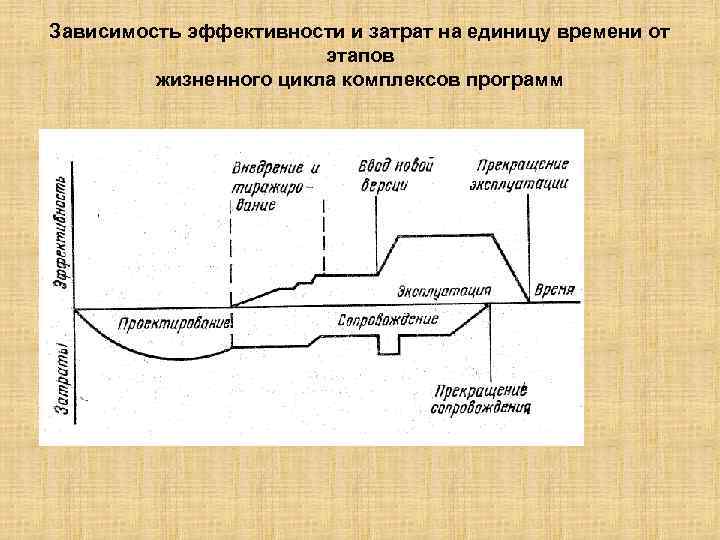 Зависимость эффективности и затрат на единицу времени от этапов
жизненного цикла комплексов программ

Эффективность

Затраты

Внедрение и тиражирование

Ввод новой версии

Прекращение эксплуатации

Эксплуатация

Время

Проектирование

Сопровождение

Прекращение сопровождения